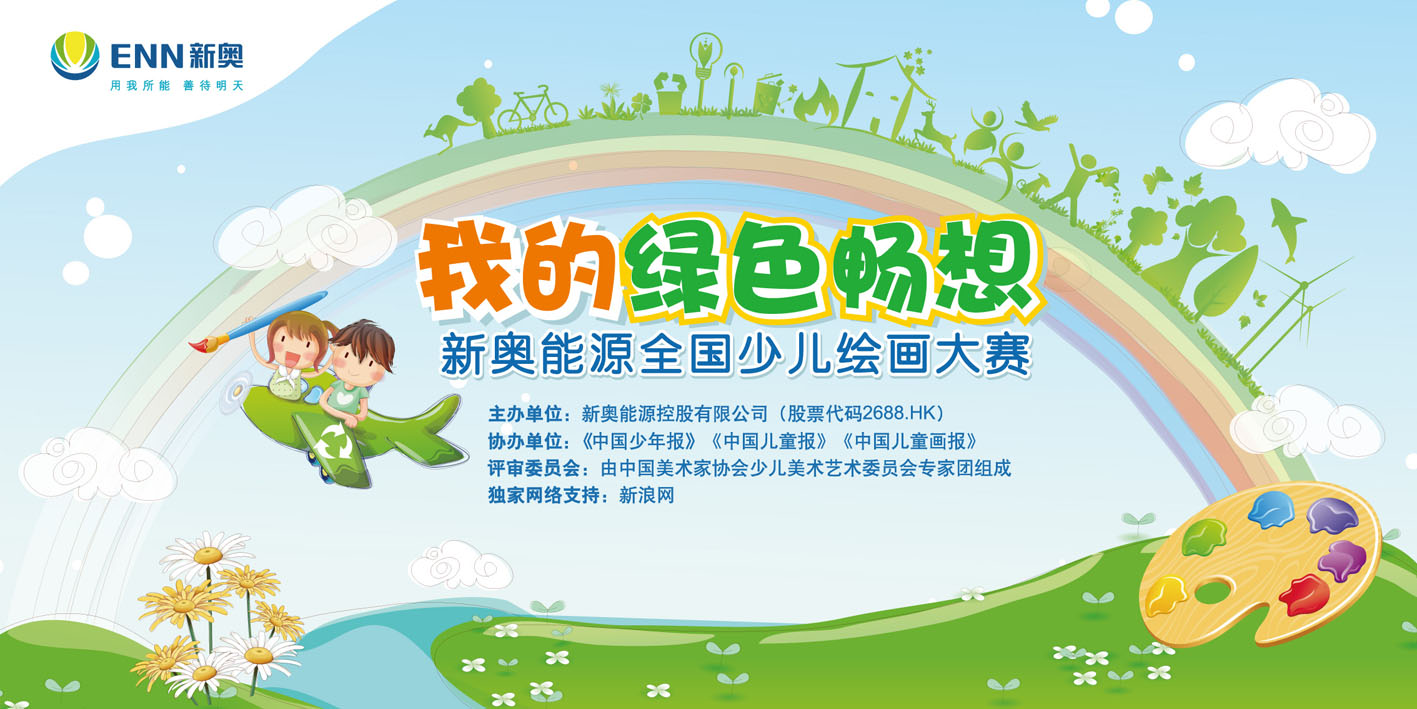 ENN 新奥
用我所能 善待明天

我的绿色畅想
新奥能源全国少儿绘画大赛

主办单位：新奥能源控股有限公司（股票代码2688.HK）
协办单位：《中国少年报》《中国儿童报》《中国儿童画报》
评审委员会：由中国美术家协会少儿美术艺术委员会专家团组成
独家网络支持：新浪网